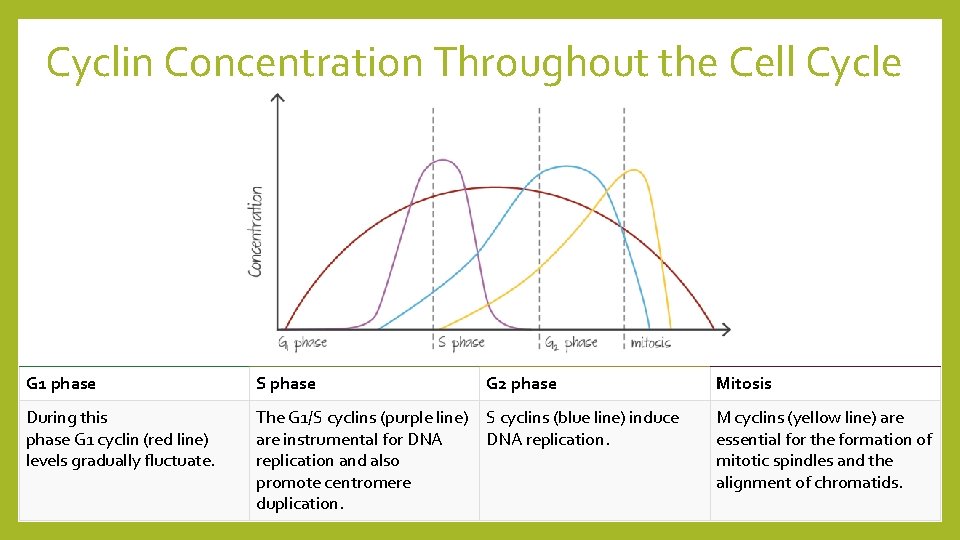 Cyclin Concentration Throughout the Cell Cycle

Concentration

$G_1$ phase S phase $G_2$ phase mitosis

| G1 phase | S phase | G2 phase | Mitosis |
|---|---|---|---|
| During this phase G1 cyclin (red line) levels gradually fluctuate. | The G1/S cyclins (purple line) are instrumental for DNA replication and also promote centromere duplication. | S cyclins (blue line) induce DNA replication. | M cyclins (yellow line) are essential for the formation of mitotic spindles and the alignment of chromatids. |